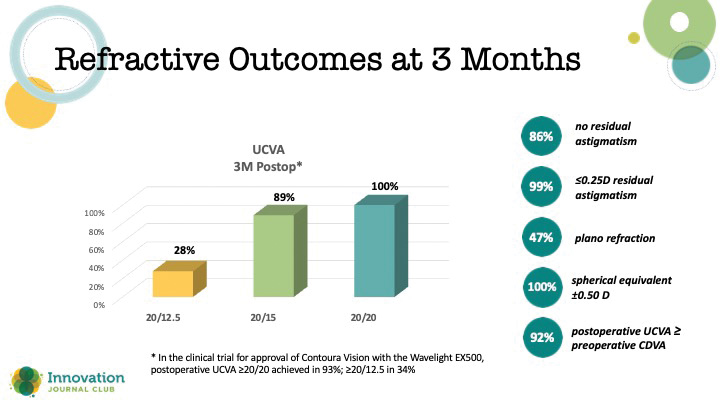 Refractive Outcomes at 3 Months

UCVA
3M Postop*

100%
80%
60%
40%
20%
0%

28%
89%
100%

20/12.5
20/15
20/20

86% no residual astigmatism

99% ≤0.25D residual astigmatism

47% plano refraction

100% spherical equivalent ±0.50 D

92% postoperative UCVA ≥ preoperative CDVA

* In the clinical trial for approval of Contoura Vision with the Wavelight EX500, postoperative UCVA ≥20/20 achieved in 93%; ≥20/12.5 in 34%

Innovation
JOURNAL CLUB